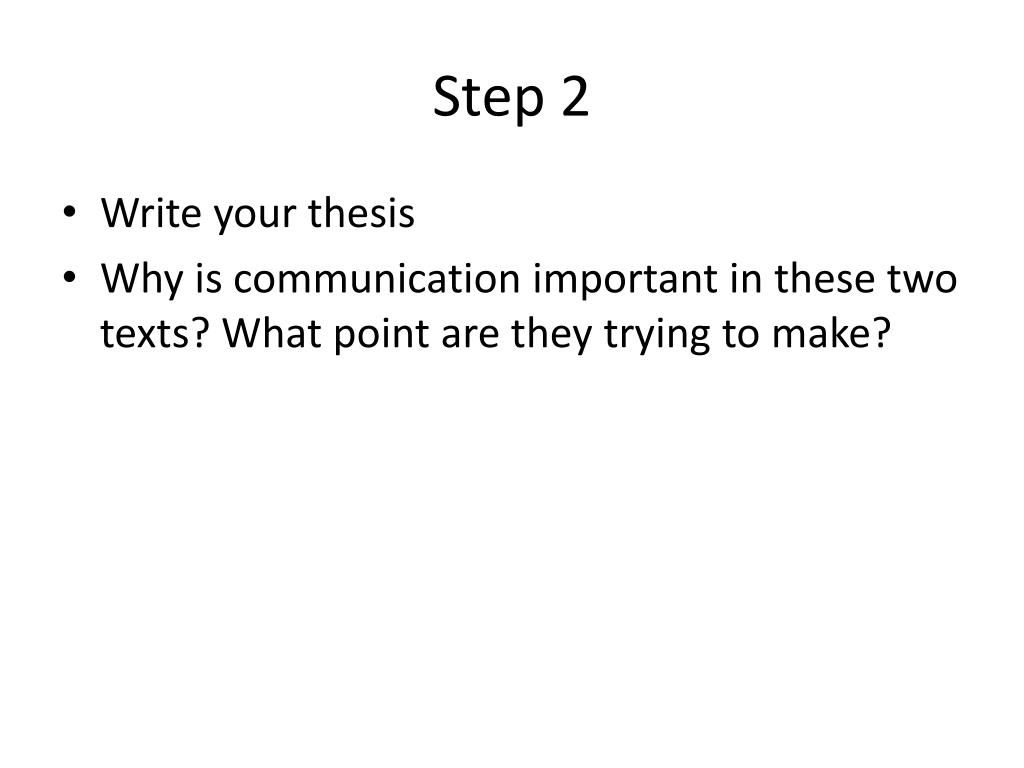 Step 2

• Write your thesis
• Why is communication important in these two texts? What point are they trying to make?